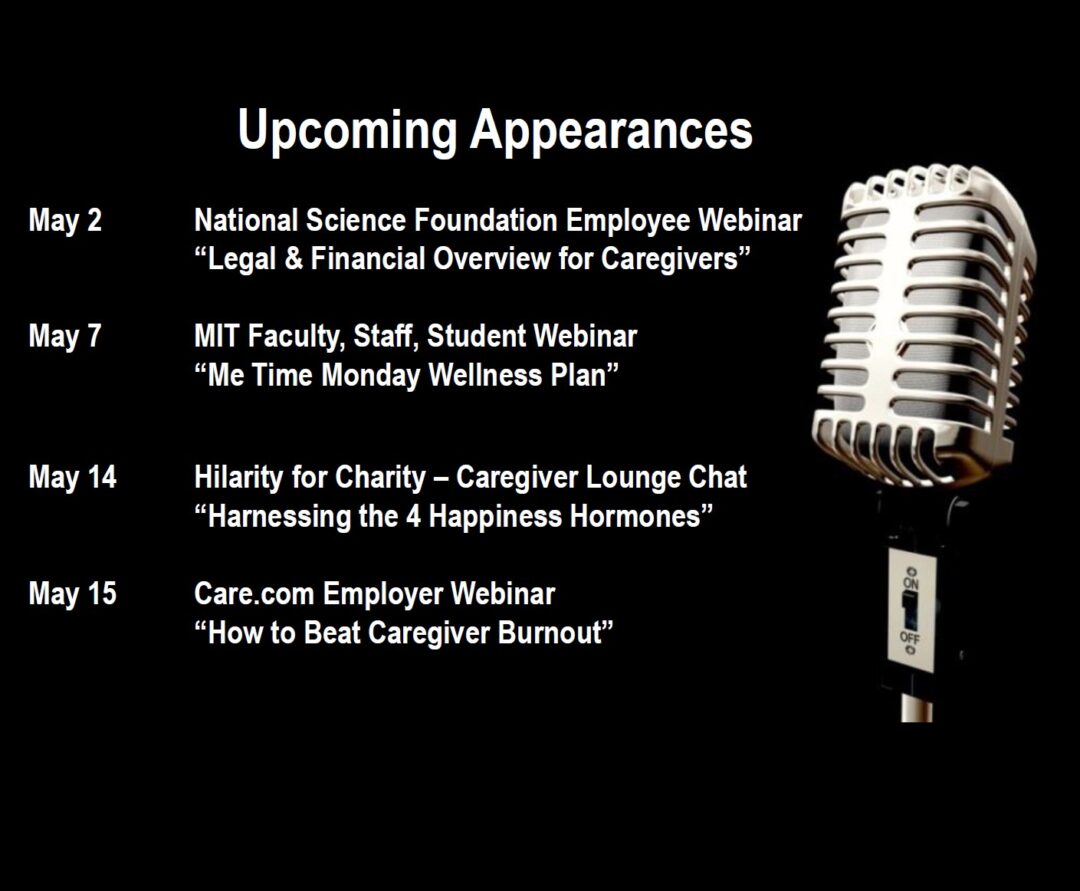 Upcoming Appearances

May 2 National Science Foundation Employee Webinar
“Legal & Financial Overview for Caregivers”

May 7 MIT Faculty, Staff, Student Webinar
“Me Time Monday Wellness Plan”

May 14 Hilarity for Charity – Caregiver Lounge Chat
“Harnessing the 4 Happiness Hormones”

May 15 Care.com Employer Webinar
“How to Beat Caregiver Burnout”

ON
OFF